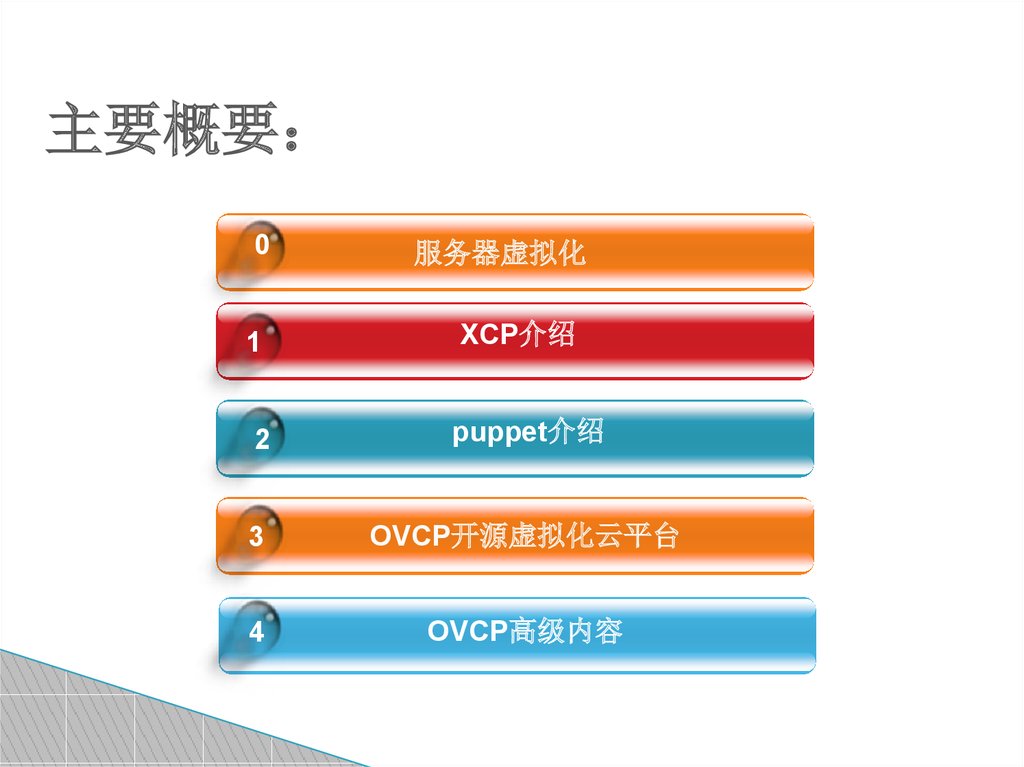 主要概要：

0 服务器虚拟化

1 XCP介绍

2 puppet介绍

3 OVCP开源虚拟化云平台

4 OVCP高级内容